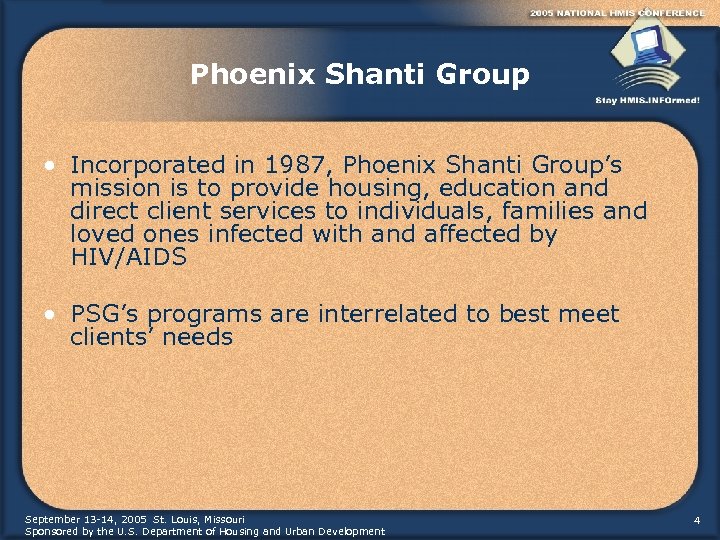 2005 NATIONAL HMIS CONFERENCE

Stay HMIS.INFOrmed!

Phoenix Shanti Group

• Incorporated in 1987, Phoenix Shanti Group's mission is to provide housing, education and direct client services to individuals, families and loved ones infected with and affected by HIV/AIDS

• PSG's programs are interrelated to best meet clients' needs

September 13-14, 2005 St. Louis, Missouri
Sponsored by the U.S. Department of Housing and Urban Development

4